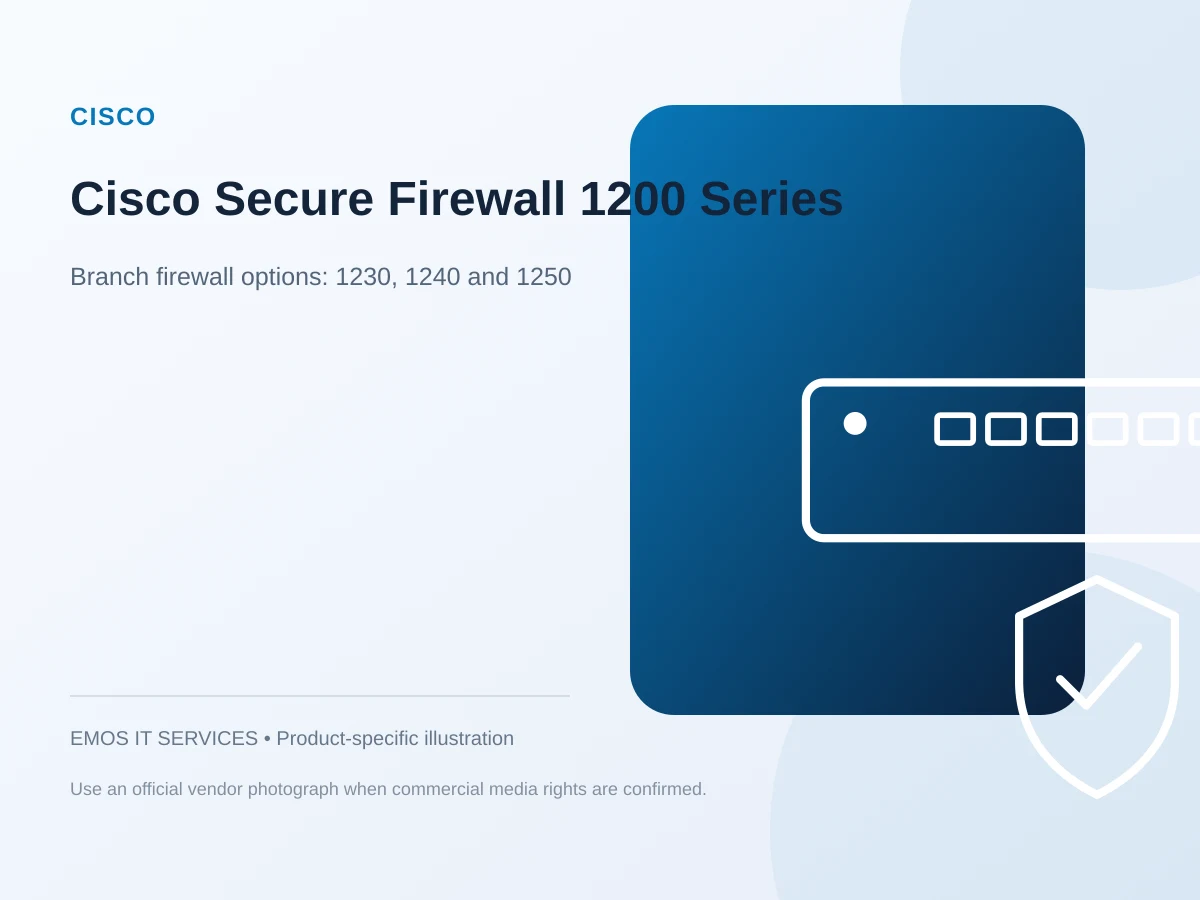 CISCO

Cisco Secure Firewall 1200 Series

Branch firewall options: 1230, 1240 and 1250

EMOS IT SERVICES • Product-specific illustration

Use an official vendor photograph when commercial media rights are confirmed.